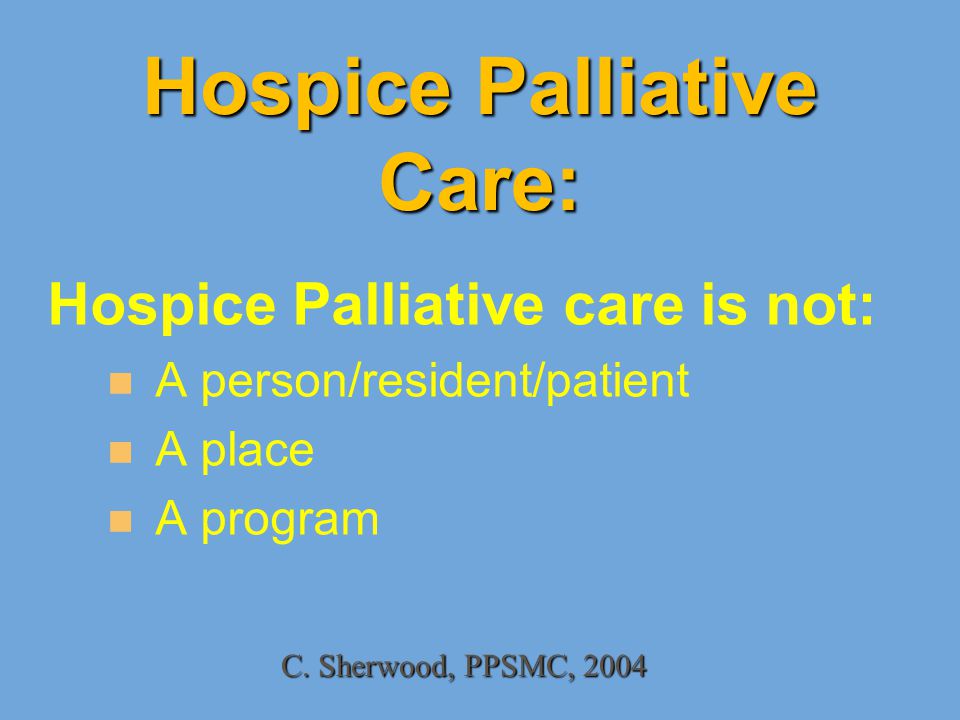 Hospice Palliative Care:

Hospice Palliative care is not:

- A person/resident/patient
- A place
- A program

C. Sherwood, PPSMC, 2004